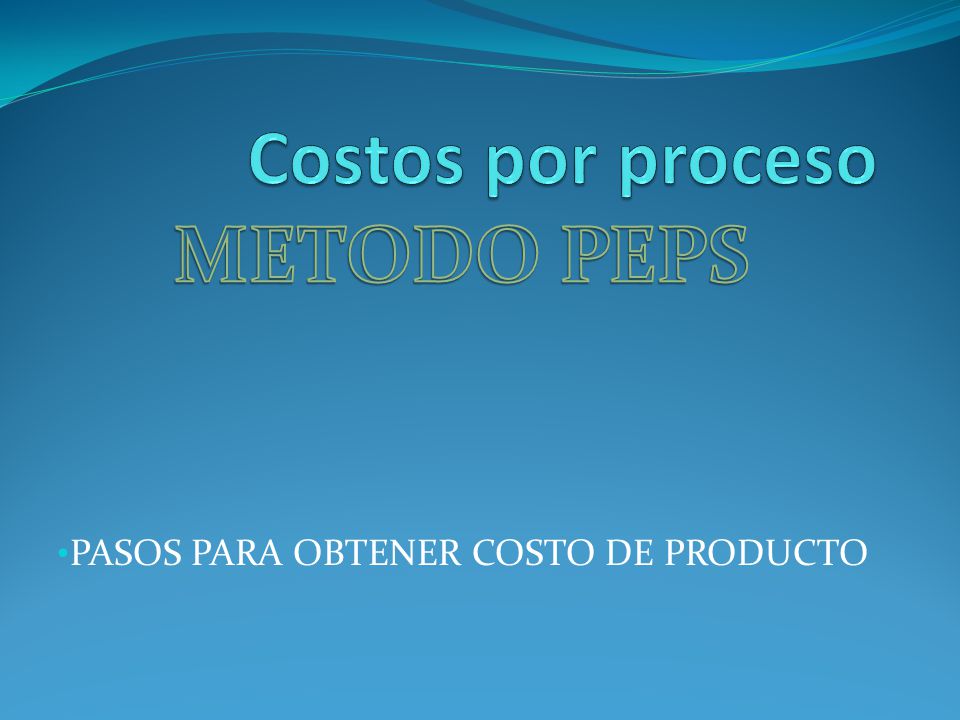 Costos por proceso

METODO PEPS

•PASOS PARA OBTENER COSTO DE PRODUCTO